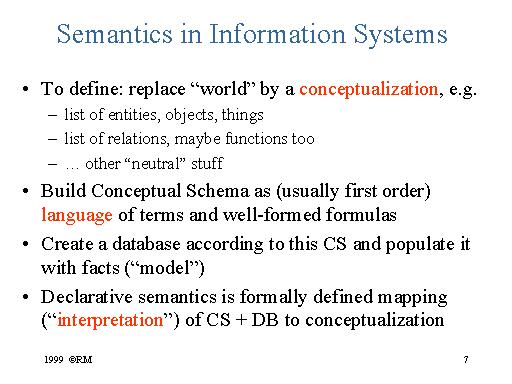 Semantics in Information Systems

• To define: replace “world” by a conceptualization, e.g.
– list of entities, objects, things
– list of relations, maybe functions too
– … other “neutral” stuff

• Build Conceptual Schema as (usually first order) language of terms and well-formed formulas

• Create a database according to this CS and populate it with facts (“model”)

• Declarative semantics is formally defined mapping (“interpretation”) of CS + DB to conceptualization

1999 ©RM

7